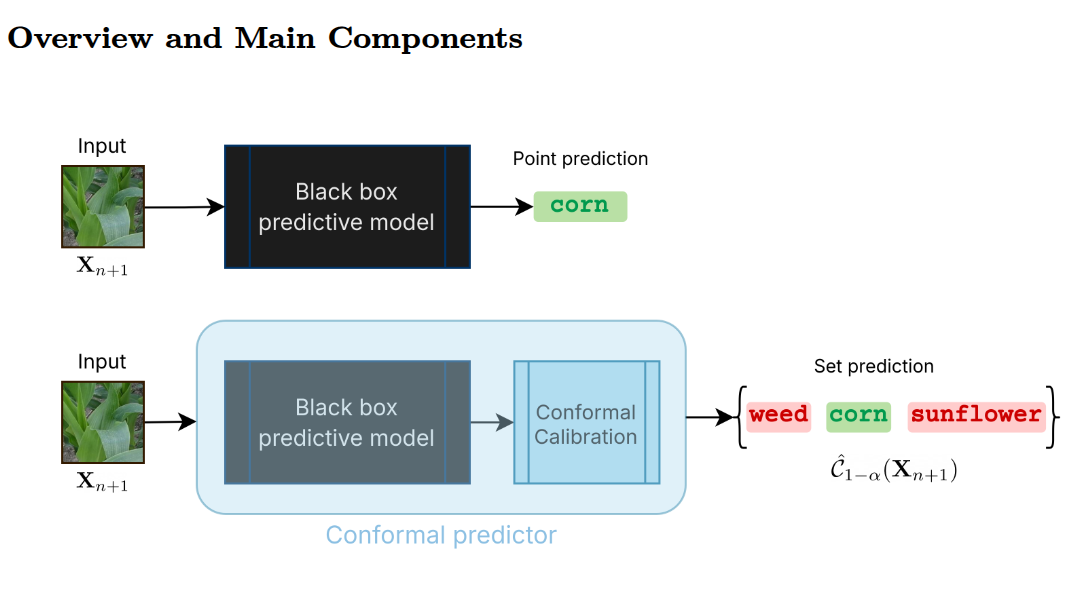 Overview and Main Components

Input

$\mathbf{X}_{n+1}$

Black box predictive model

Point prediction

corn

Input

$\mathbf{X}_{n+1}$

Black box predictive model

Conformal Calibration

Conformal predictor

Set prediction

weed corn sunflower

$\hat{\mathcal{C}}_{1-\alpha}(\mathbf{X}_{n+1})$